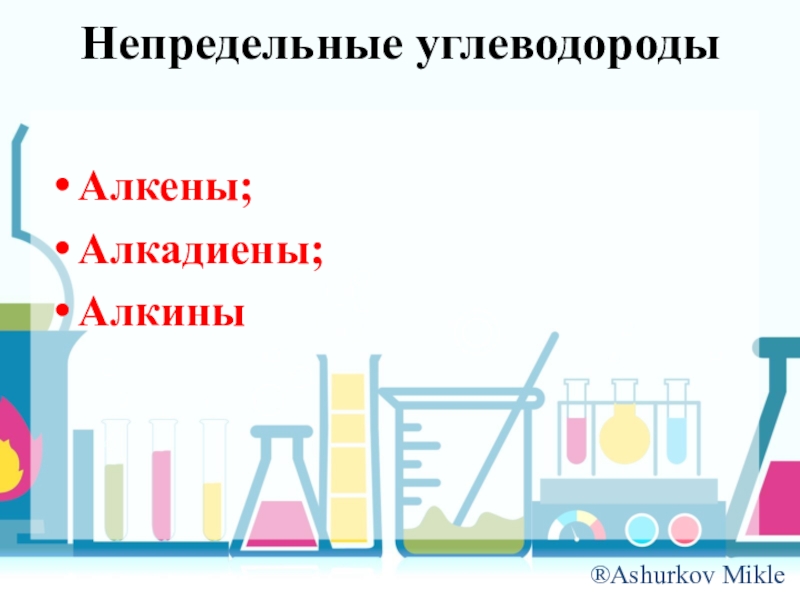 Непредельные углеводороды

• Алкены;
• Алкадиены;
• Алкины

®Ashurkov Mikle